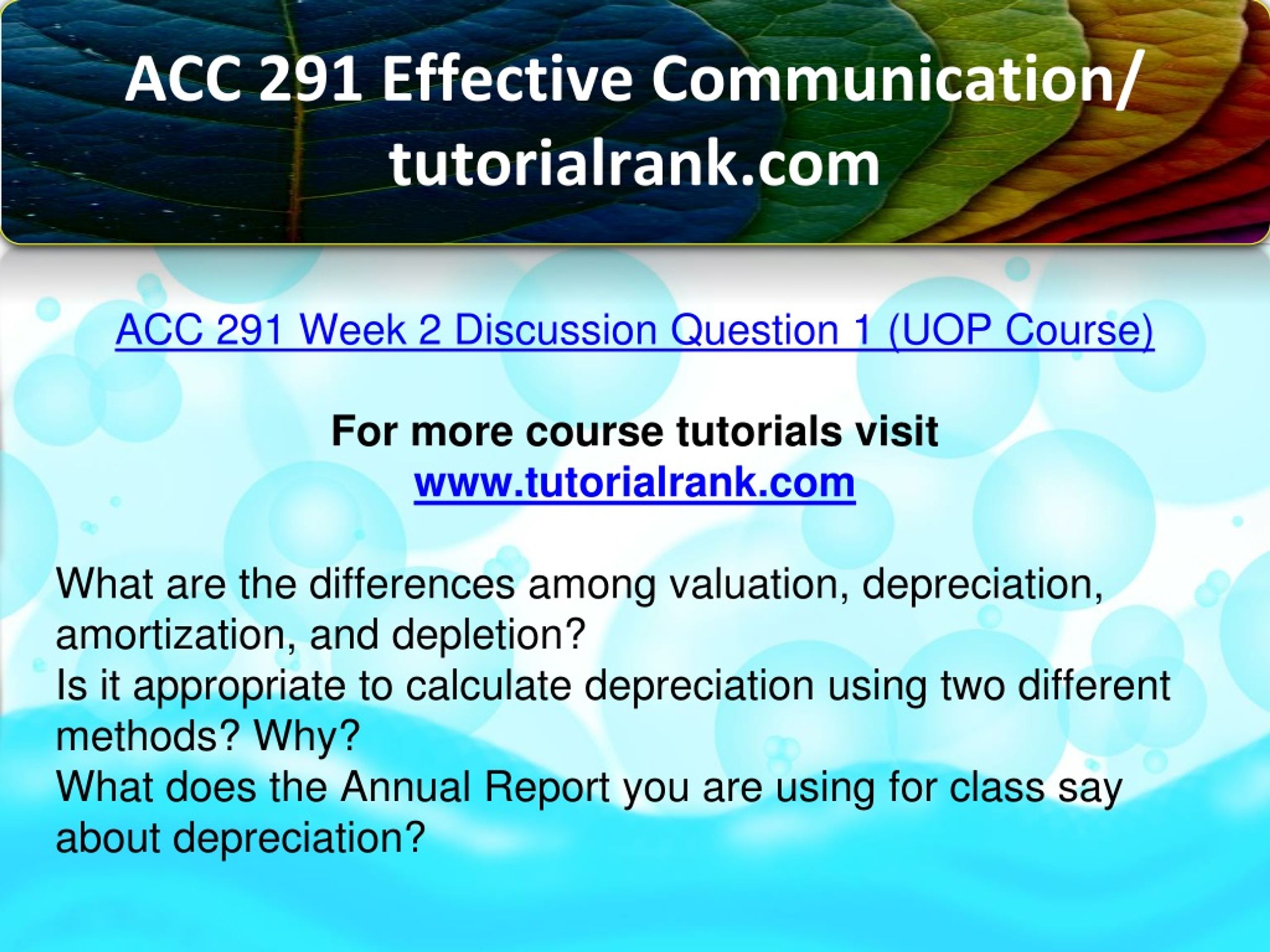 ACC 291 Effective Communication/ tutorialrank.com

ACC 291 Week 2 Discussion Question 1 (UOP Course)

For more course tutorials visit
www.tutorialrank.com

What are the differences among valuation, depreciation, amortization, and depletion?
Is it appropriate to calculate depreciation using two different methods? Why?
What does the Annual Report you are using for class say about depreciation?